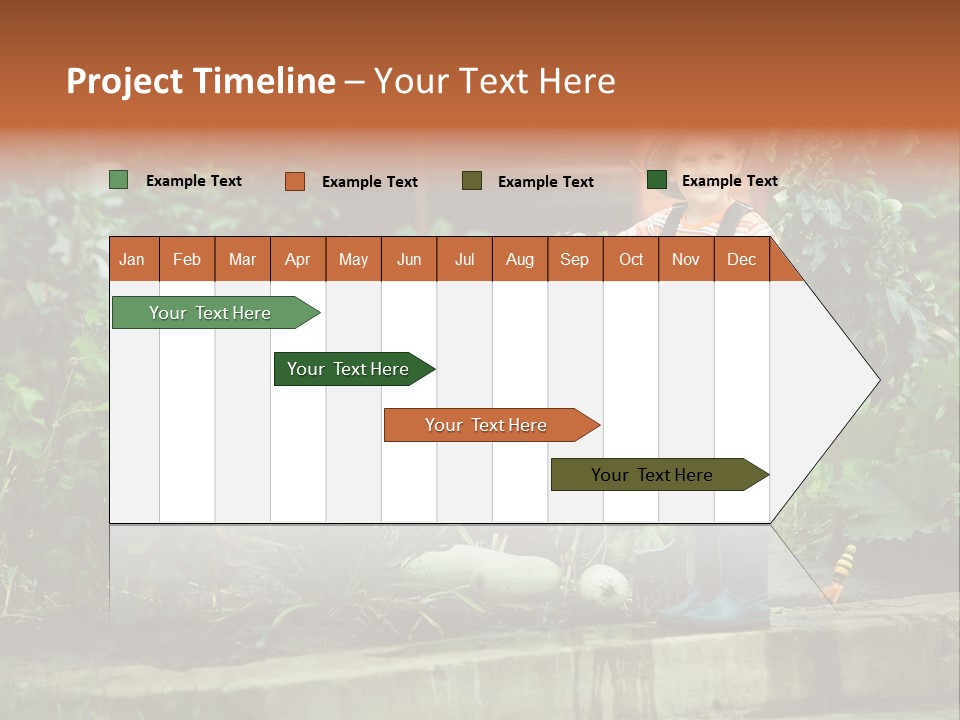 Project Timeline – Your Text Here

Example Text
Example Text
Example Text
Example Text

| Jan | Feb | Mar | Apr | May | Jun | Jul | Aug | Sep | Oct | Nov | Dec |
|---|---|---|---|---|---|---|---|---|---|---|---|

Your Text Here

Your Text Here

Your Text Here

Your Text Here